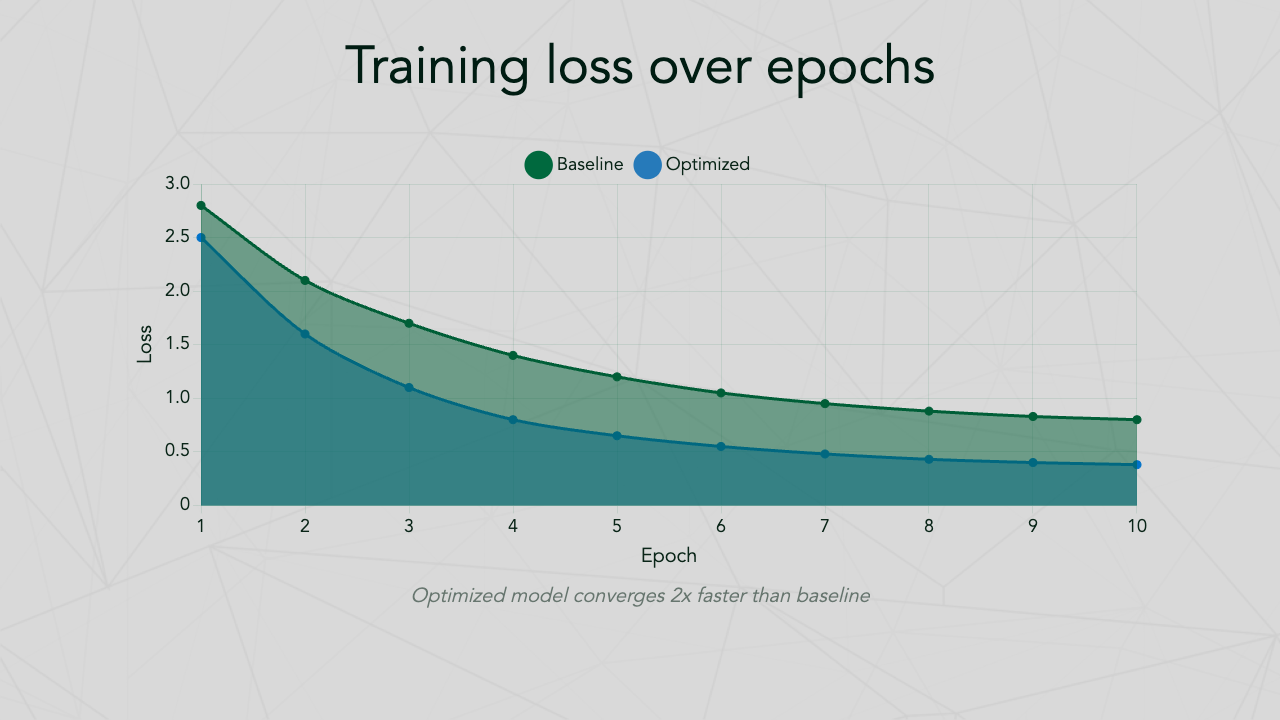 Training loss over epochs

Baseline Optimized

3.0
2.5
2.0
1.5
1.0
0.5
0

Loss

1 2 3 4 5 6 7 8 9 10

Epoch

Optimized model converges 2x faster than baseline